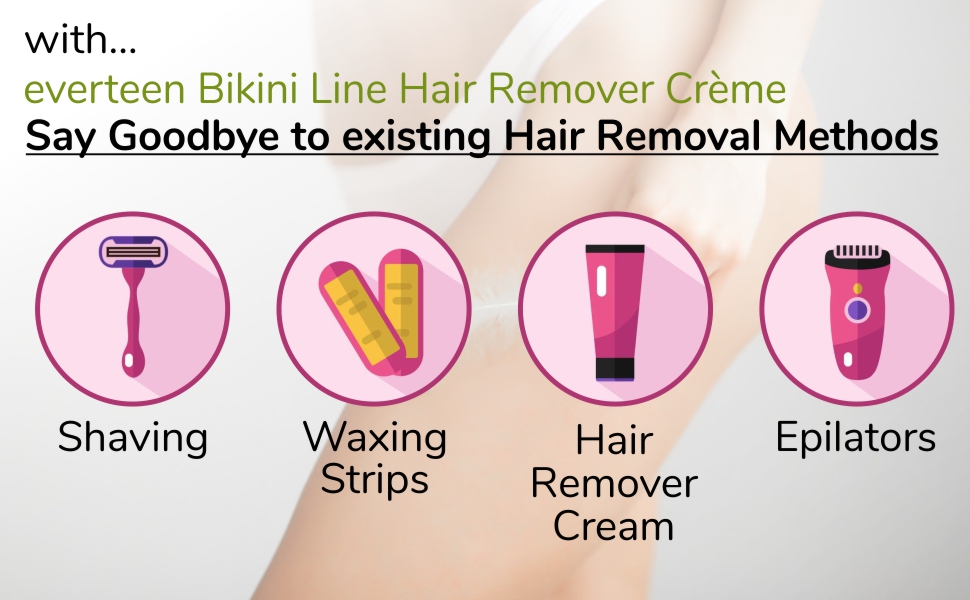 with...
everteen Bikini Line Hair Remover Crème
Say Goodbye to existing Hair Removal Methods

Shaving

Waxing Strips

Hair Remover Cream

Epilators